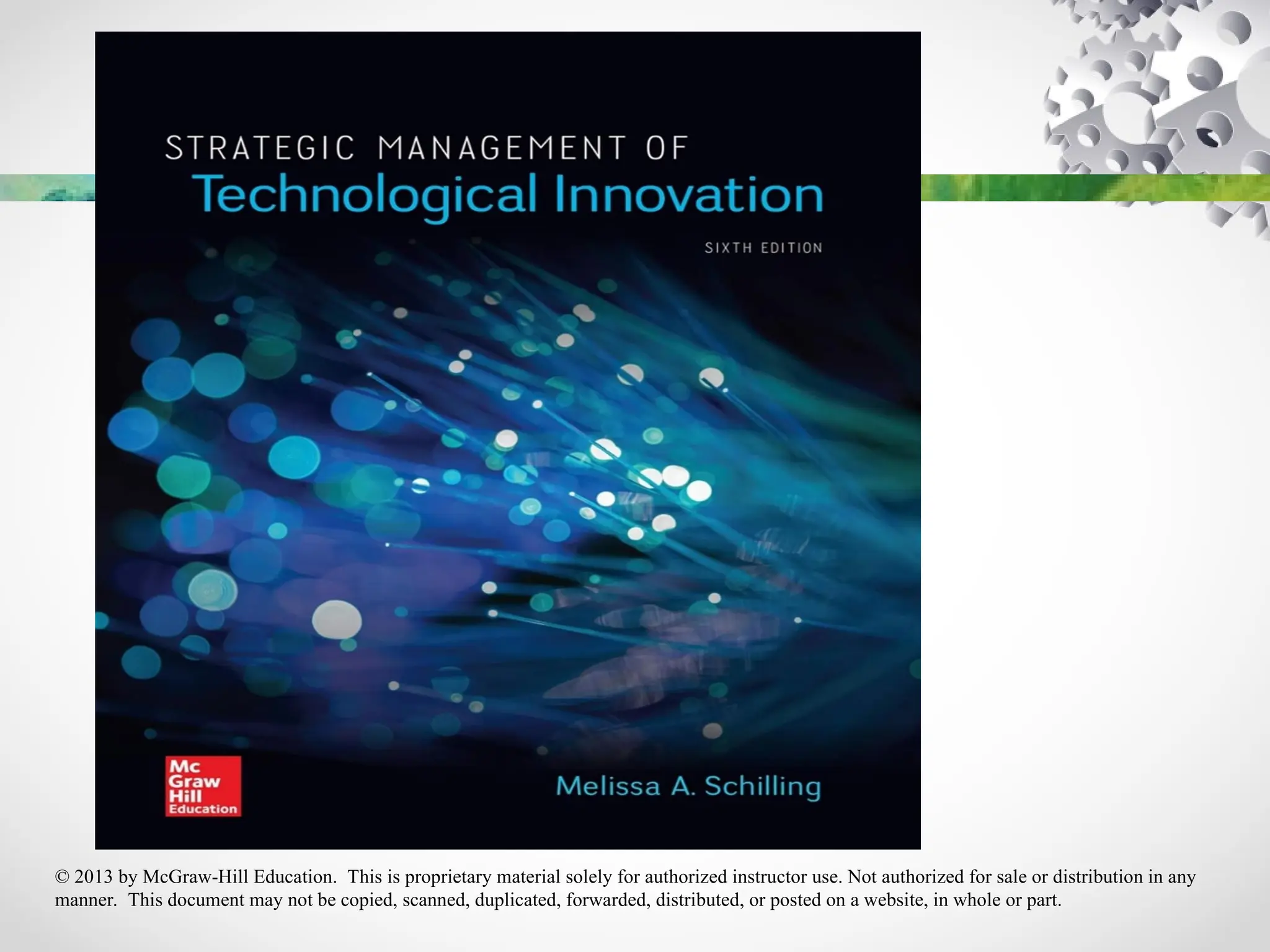 STRATEGIC MANAGEMENT OF
Technological Innovation
SIXTH EDITION

Mc Graw Hill Education

Melissa A. Schilling

© 2013 by McGraw-Hill Education. This is proprietary material solely for authorized instructor use. Not authorized for sale or distribution in any manner. This document may not be copied, scanned, duplicated, forwarded, distributed, or posted on a website, in whole or part.